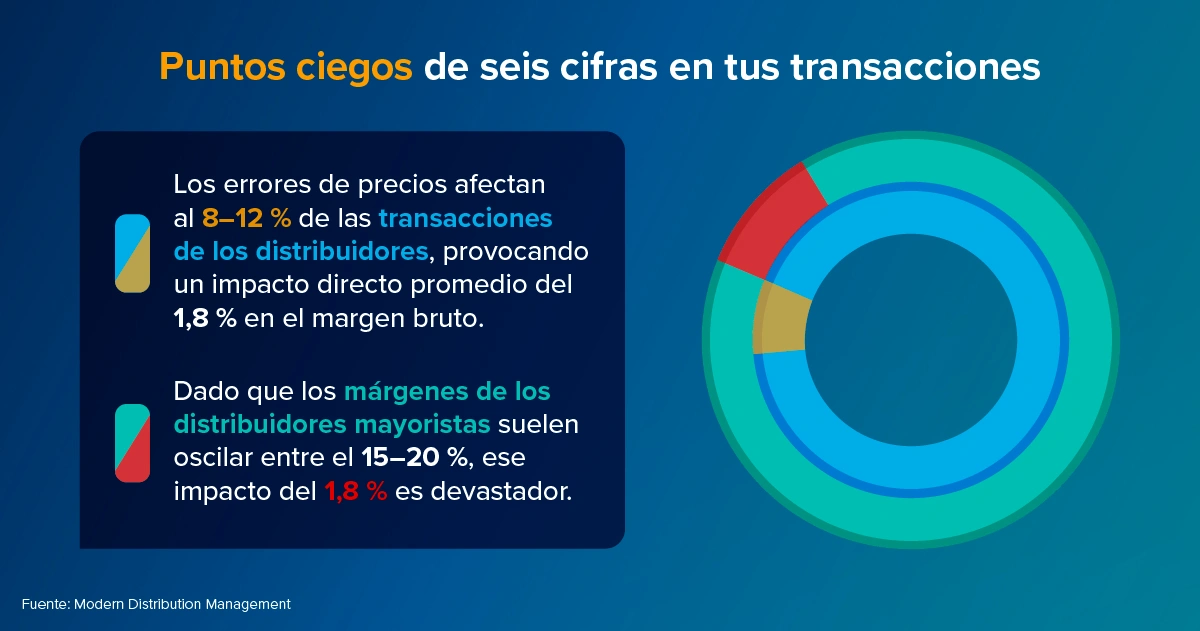 Puntos ciegos de seis cifras en tus transacciones

Los errores de precios afectan al 8–12 % de las transacciones de los distribuidores, provocando un impacto directo promedio del 1,8 % en el margen bruto.

Dado que los márgenes de los distribuidores mayoristas suelen oscilar entre el 15–20 %, ese impacto del 1,8 % es devastador.

Fuente: Modern Distribution Management